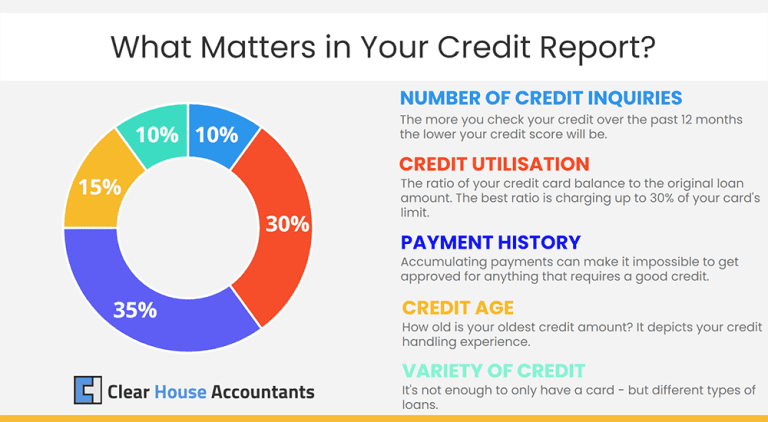 What Matters in Your Credit Report?

10%
10%
15%
30%
35%

Clear House Accountants

NUMBER OF CREDIT INQUIRIES
The more you check your credit over the past 12 months the lower your credit score will be.

CREDIT UTILISATION
The ratio of your credit card balance to the original loan amount. The best ratio is charging up to 30% of your card's limit.

PAYMENT HISTORY
Accumulating payments can make it impossible to get approved for anything that requires a good credit.

CREDIT AGE
How old is your oldest credit amount? It depicts your credit handling experience.

VARIETY OF CREDIT
It's not enough to only have a card - but different types of loans.